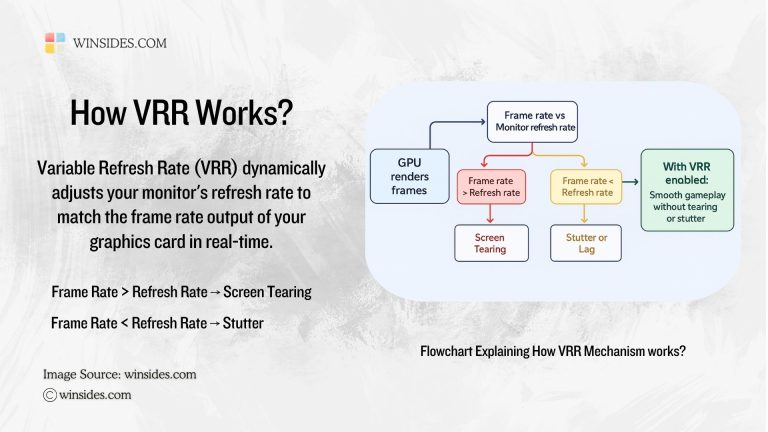 WINSIDES.COM

How VRR Works?

Variable Refresh Rate (VRR) dynamically adjusts your monitor's refresh rate to match the frame rate output of your graphics card in real-time.

Frame Rate > Refresh Rate → Screen Tearing

Frame Rate < Refresh Rate → Stutter

Image Source: winsides.com
© winsides.com

GPU renders frames

Frame rate vs Monitor refresh rate

Frame rate > Refresh rate

Frame rate < Refresh rate

Screen Tearing

Stutter or Lag

With VRR enabled:
Smooth gameplay without tearing or stutter

Flowchart Explaining How VRR Mechanism works?